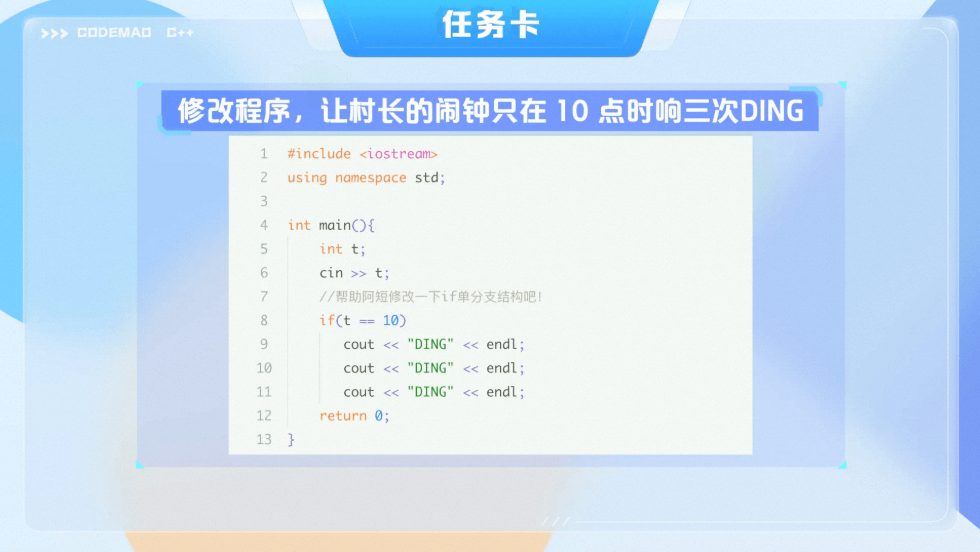 >>> CODEMAO C++

任务卡

修改程序，让村长的闹钟只在 10 点时响三次DING

1 #include <iostream>
2 using namespace std;
3
4 int main(){
5 int t;
6 cin >> t;
7 //帮助阿短修改一下if单分支结构吧!
8 if(t == 10)
9 cout << "DING" << endl;
10 cout << "DING" << endl;
11 cout << "DING" << endl;
12 return 0;
13 }